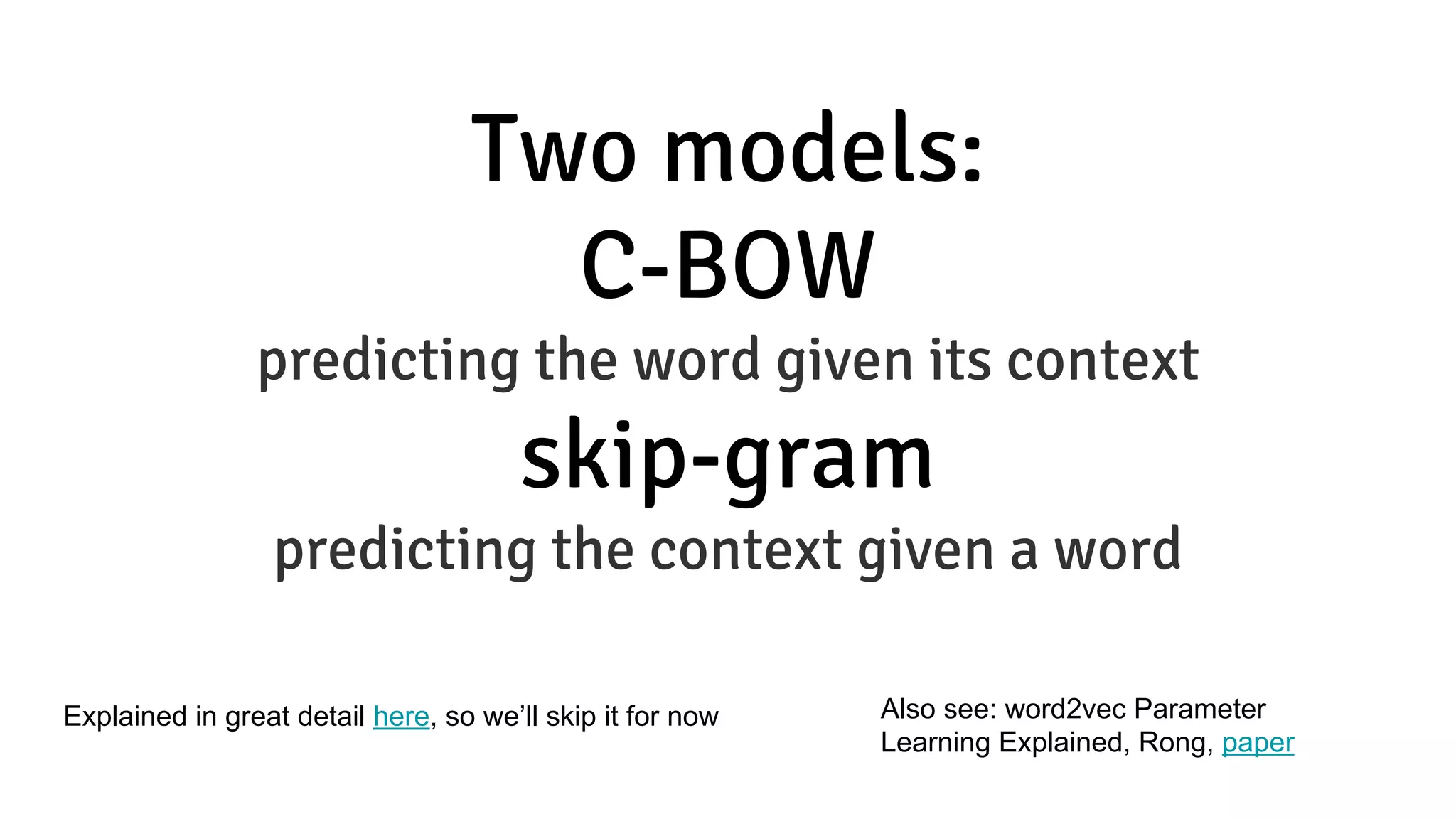 Two models:
C-BOW
predicting the word given its context
skip-gram
predicting the context given a word

Explained in great detail here, so we'll skip it for now

Also see: word2vec Parameter Learning Explained, Rong, paper